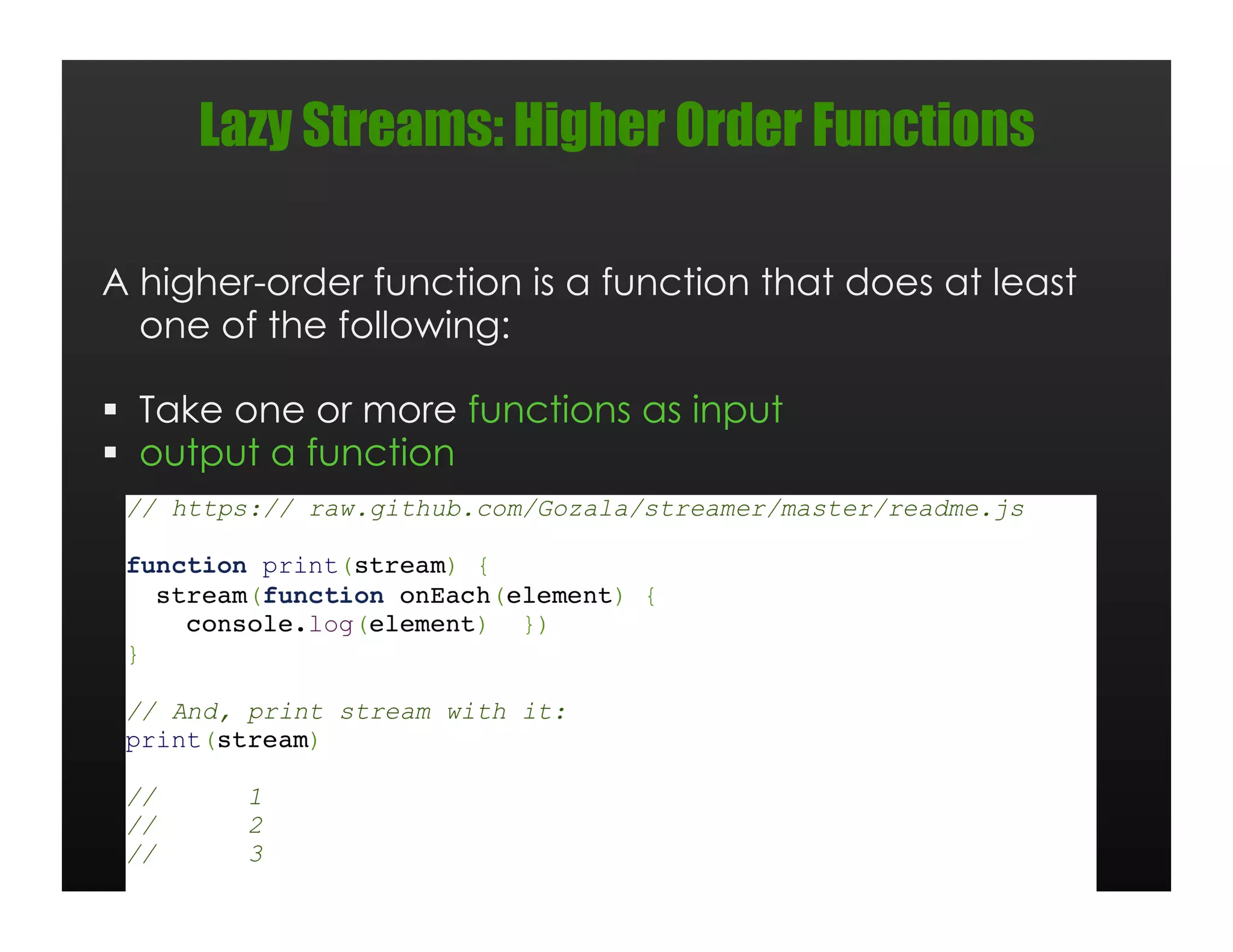 Lazy Streams: Higher Order Functions

A higher-order function is a function that does at least one of the following:

▪ Take one or more functions as input
▪ output a function

// https:// raw.github.com/Gozala/streamer/master/readme.js

function print(stream) {
  stream(function onEach(element) {
    console.log(element)   })
}

// And, print stream with it:
print(stream)

//      1
//      2
//      3